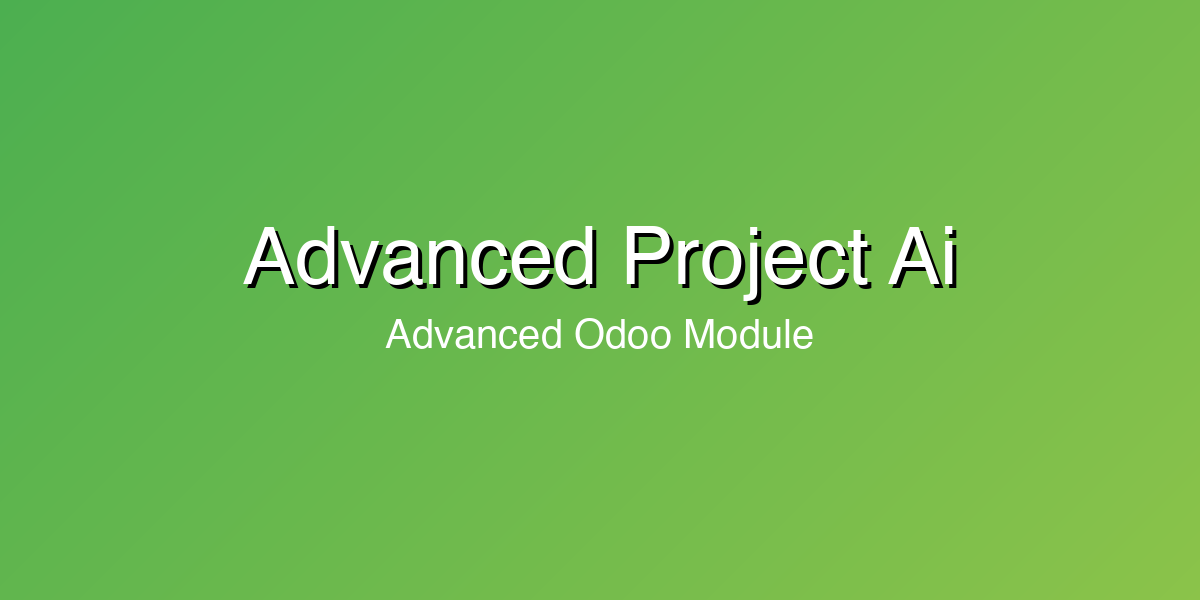 Advanced Project Ai
Advanced Odoo Module